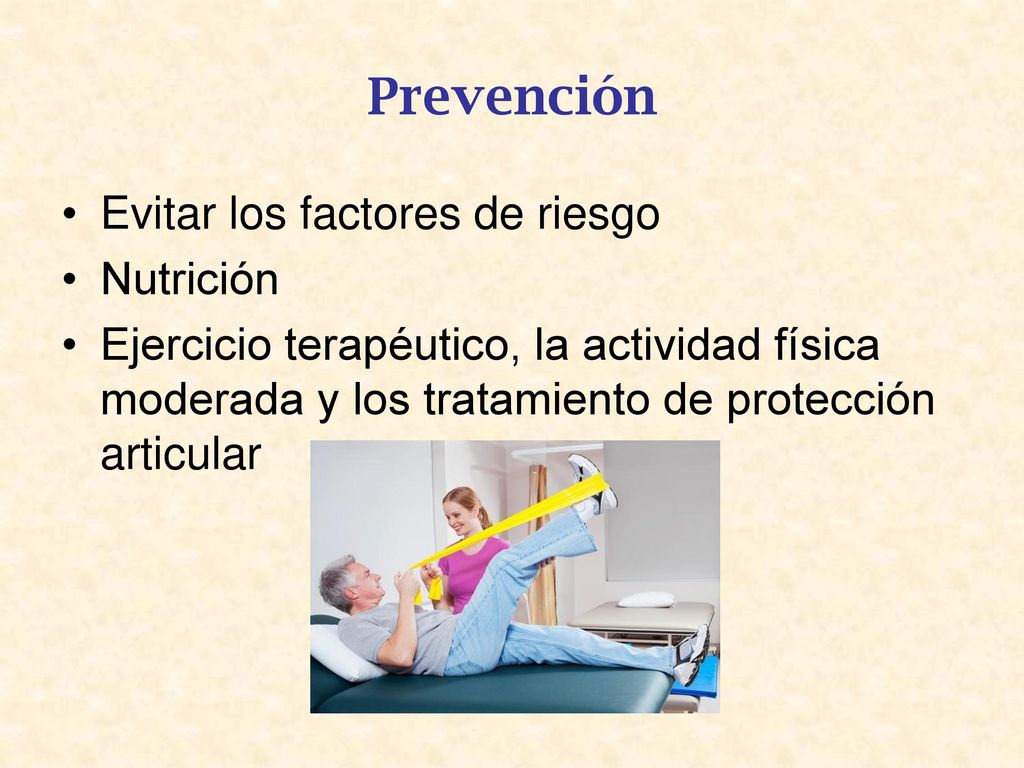 Prevención

• Evitar los factores de riesgo
• Nutrición
• Ejercicio terapéutico, la actividad física moderada y los tratamiento de protección articular